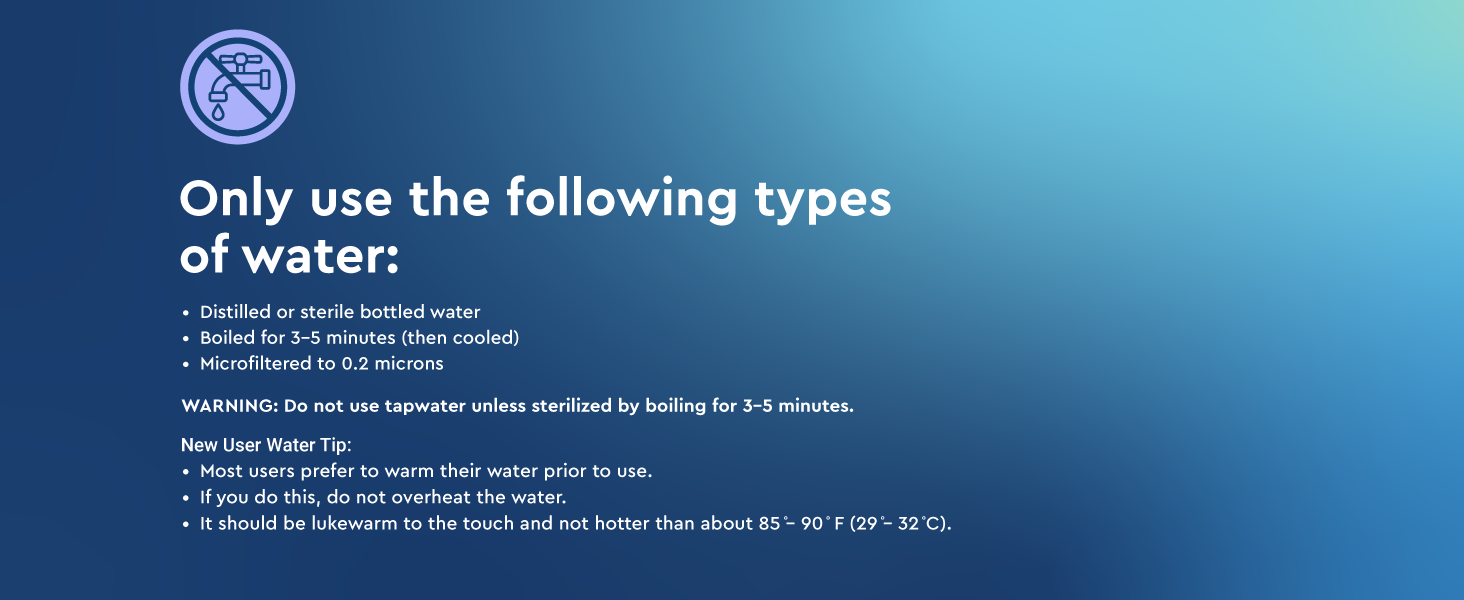 Only use the following types of water:

• Distilled or sterile bottled water
• Boiled for 3–5 minutes (then cooled)
• Microfiltered to 0.2 microns

WARNING: Do not use tapwater unless sterilized by boiling for 3–5 minutes.

New User Water Tip:
• Most users prefer to warm their water prior to use.
• If you do this, do not overheat the water.
• It should be lukewarm to the touch and not hotter than about 85°– 90° F (29°– 32°C).